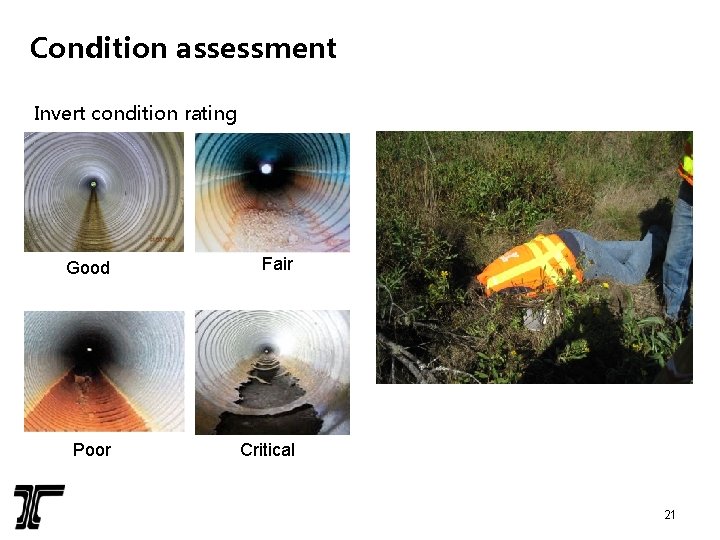 Condition assessment

Invert condition rating

Good

Fair

Poor

Critical

21